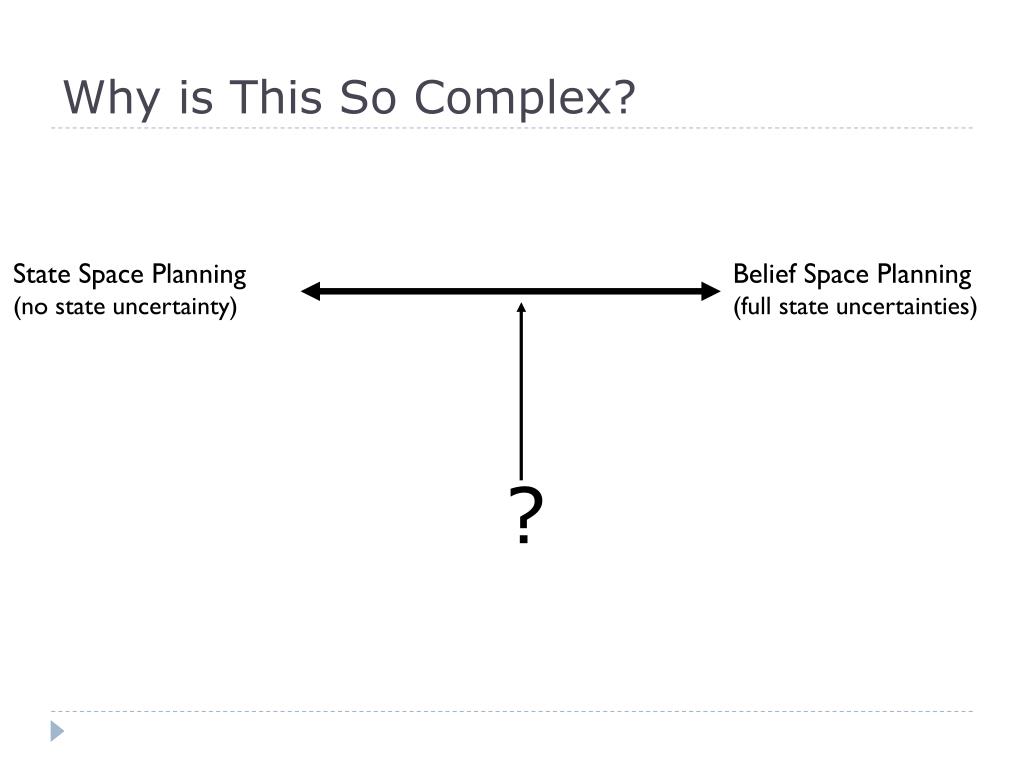 Why is This So Complex?

State Space Planning
(no state uncertainty)

Belief Space Planning
(full state uncertainties)

?